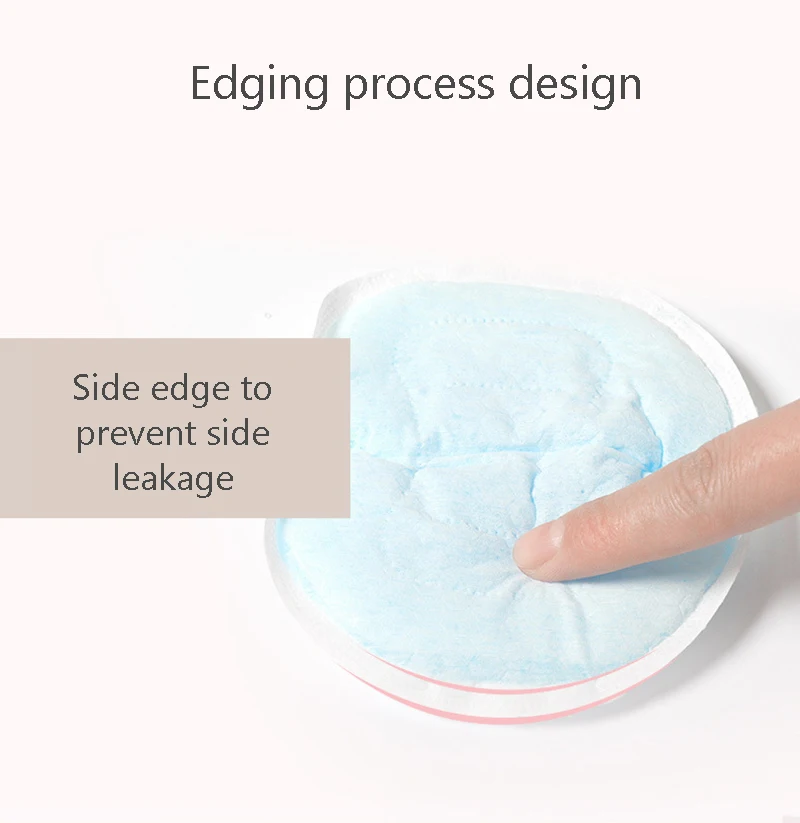 Edging process design

Side edge to prevent side leakage